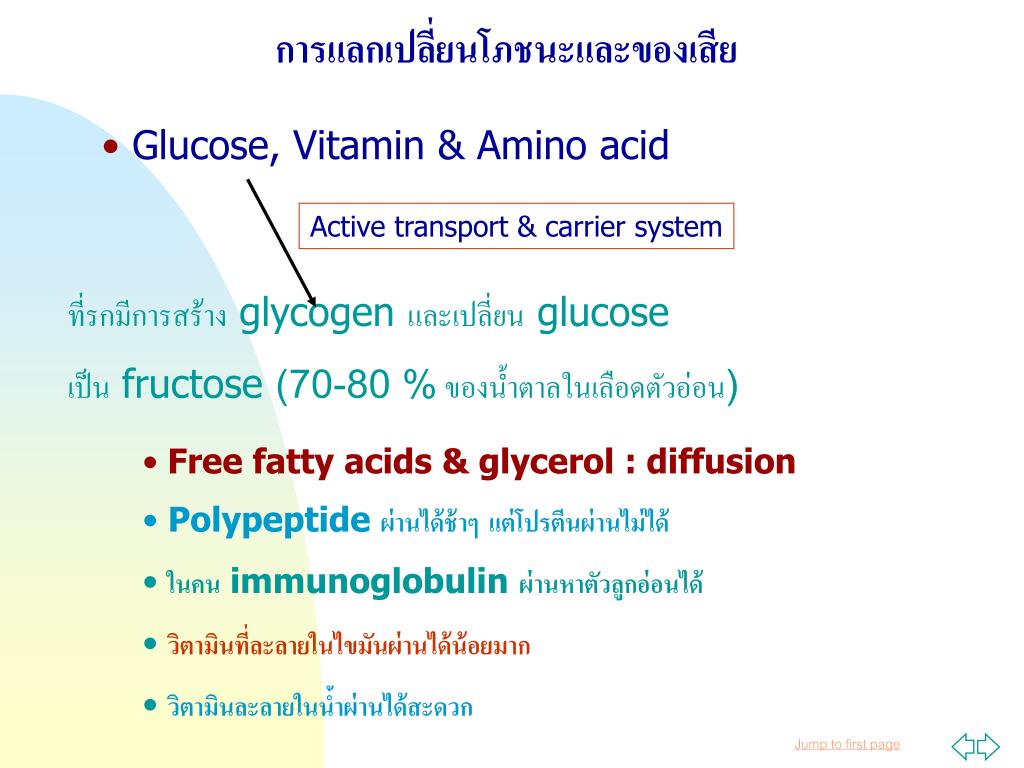 การแลกเปลี่ยนโภชนะและของเสีย

• Glucose, Vitamin & Amino acid

Active transport & carrier system

ที่รกมีการสร้าง glycogen และเปลี่ยน glucose เป็น fructose (70-80 % ของน้ำตาลในเลือดตัวอ่อน)

• Free fatty acids & glycerol : diffusion

• Polypeptide ผ่านได้ช้าๆ แต่โปรตีนผ่านไม่ได้

• ในคน immunoglobulin ผ่านหาตัวลูกอ่อนได้

• วิตามินที่ละลายในไขมันผ่านได้น้อยมาก

• วิตามินละลายในน้ำผ่านได้สะดวก

Jump to first page